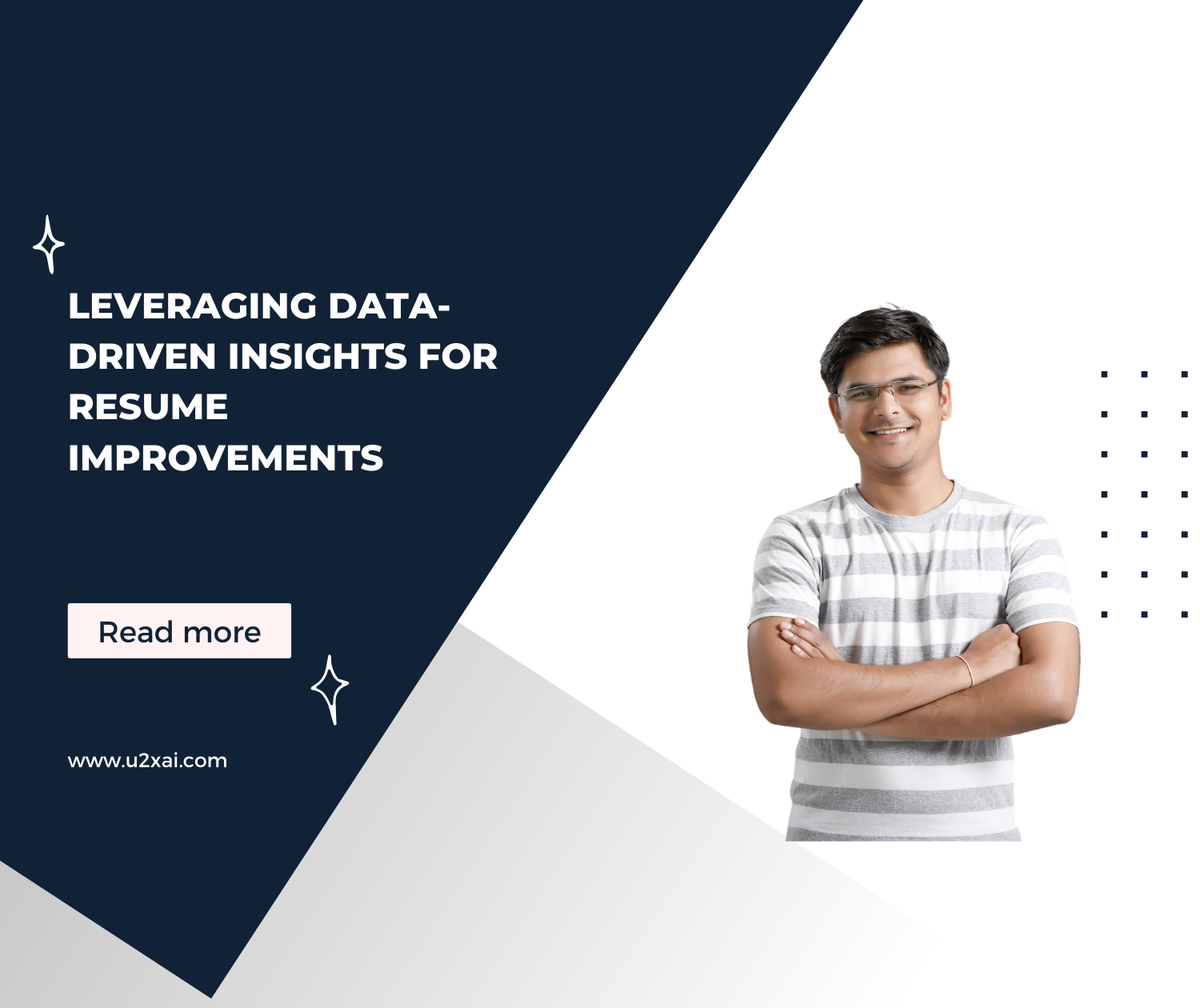 LEVERAGING DATA-DRIVEN INSIGHTS FOR RESUME IMPROVEMENTS

Read more

www.u2xai.com